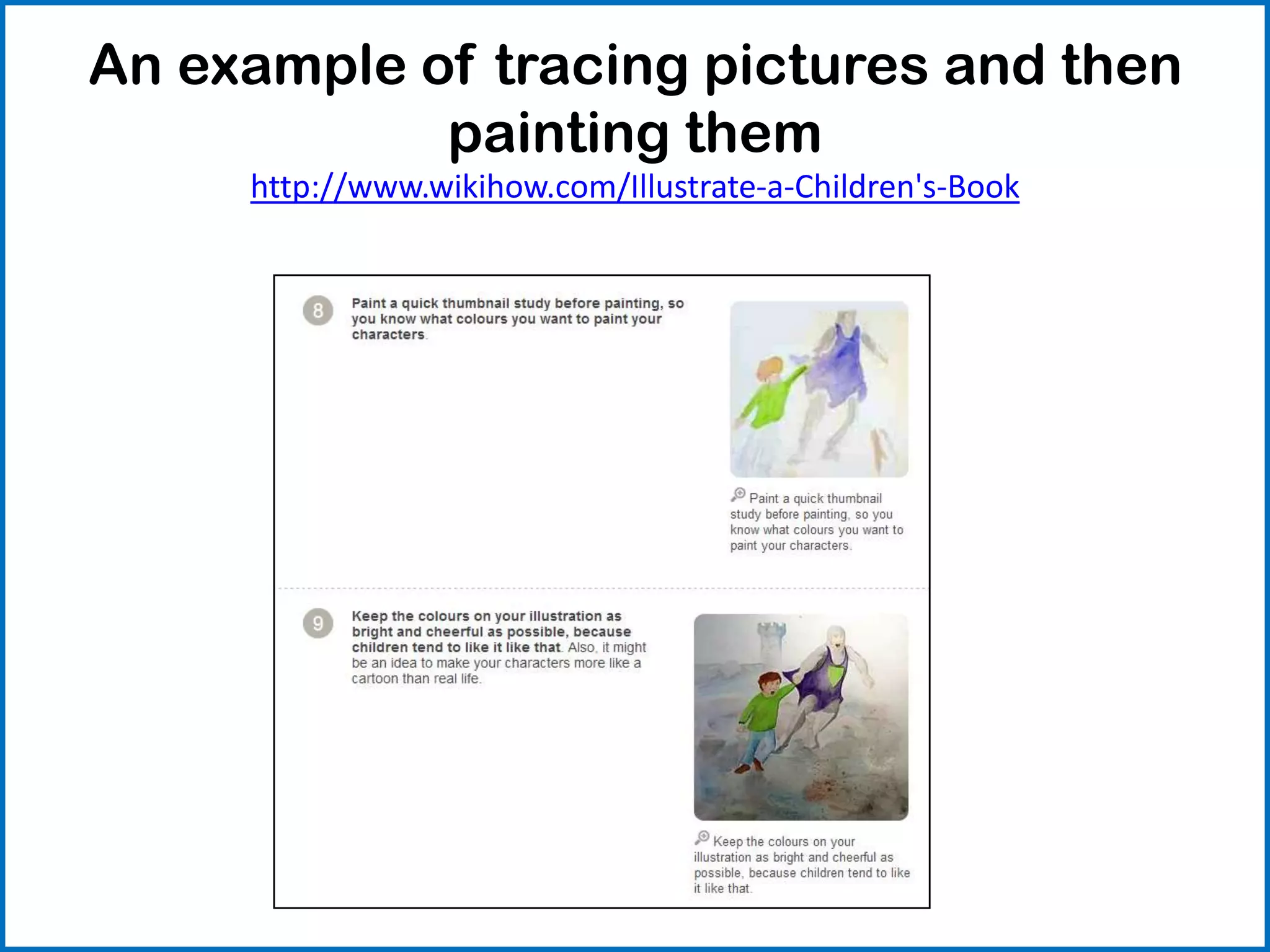 An example of tracing pictures and then painting them

http://www.wikihow.com/Illustrate-a-Children's-Book

8

Paint a quick thumbnail study before painting, so you know what colours you want to paint your characters.

Paint a quick thumbnail study before painting, so you know what colours you want to paint your characters.

9

Keep the colours on your illustration as bright and cheerful as possible, because children tend to like it like that. Also, it might be an idea to make your characters more like a cartoon than real life.

Keep the colours on your illustration as bright and cheerful as possible, because children tend to like it like that.